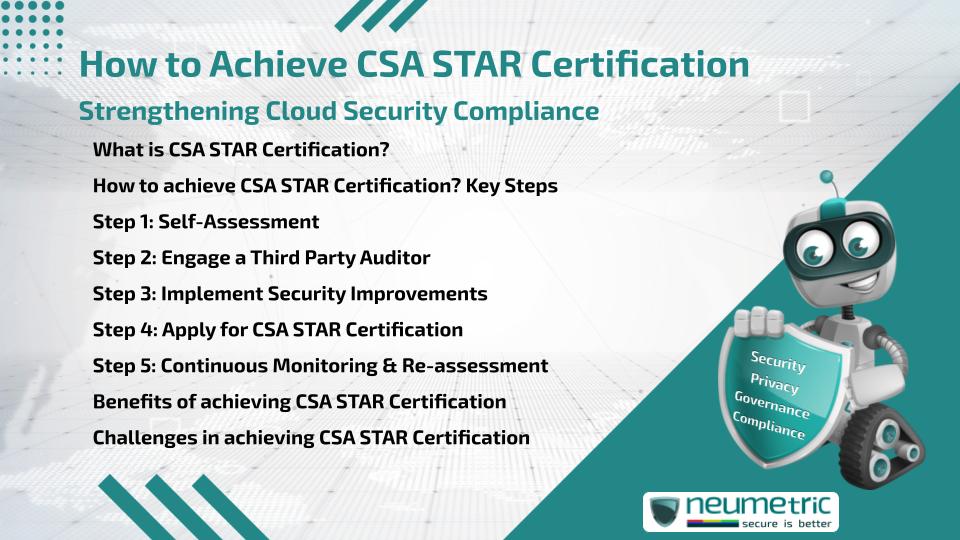 How to Achieve CSA STAR Certification

Strengthening Cloud Security Compliance

What is CSA STAR Certification?

How to achieve CSA STAR Certification? Key Steps

Step 1: Self-Assessment

Step 2: Engage a Third Party Auditor

Step 3: Implement Security Improvements

Step 4: Apply for CSA STAR Certification

Step 5: Continuous Monitoring & Re-assessment

Benefits of achieving CSA STAR Certification

Challenges in achieving CSA STAR Certification

Security
Privacy
Governance
Compliance

neumetric
secure is better